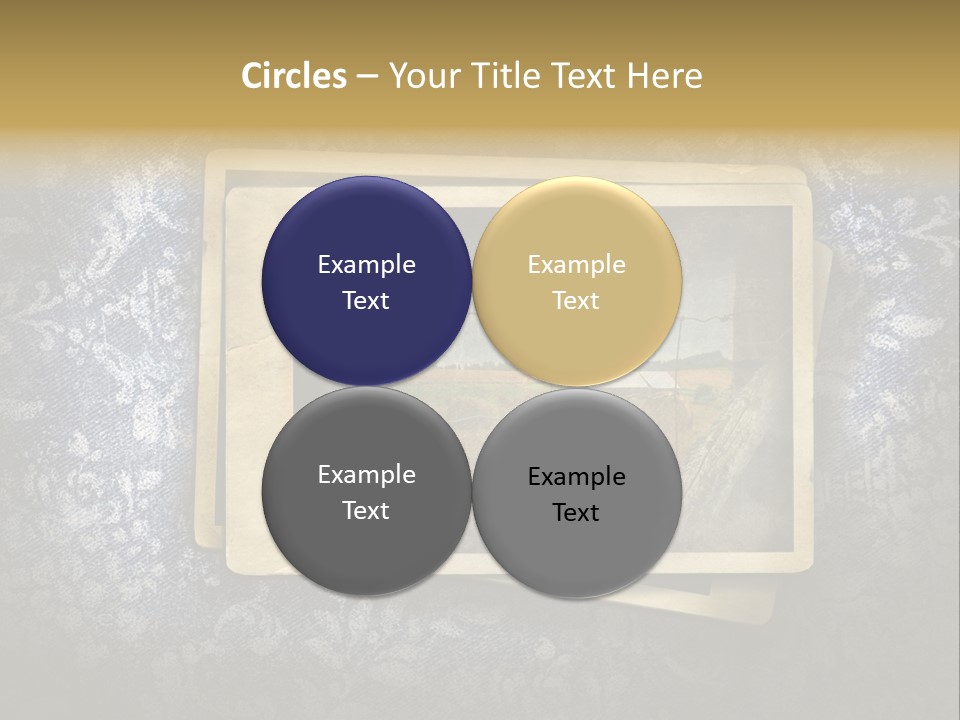 Circles – Your Title Text Here

Example Text

Example Text

Example Text

Example Text